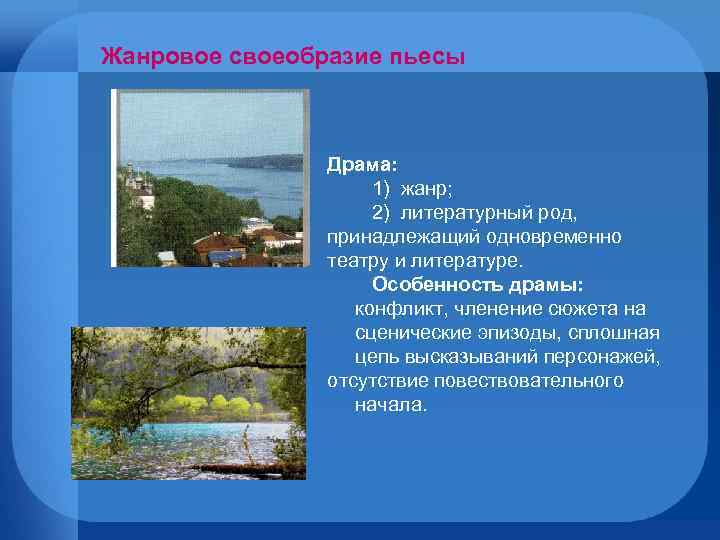 Жанровое своеобразие пьесы

Драма:
1) жанр;
2) литературный род, принадлежащий одновременно театру и литературе.
Особенность драмы: конфликт, членение сюжета на сценические эпизоды, сплошная цепь высказываний персонажей, отсутствие повествовательного начала.